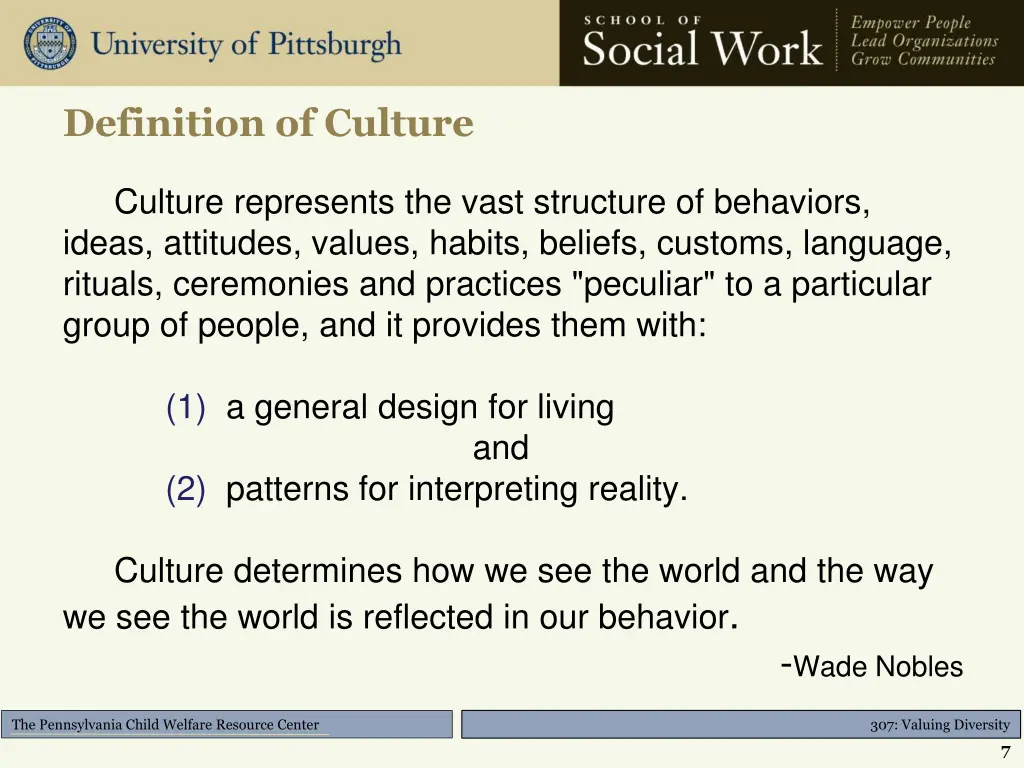 University of Pittsburgh

SCHOOL OF
Social Work

Empower People
Lead Organizations
Grow Communities

Definition of Culture

Culture represents the vast structure of behaviors, ideas, attitudes, values, habits, beliefs, customs, language, rituals, ceremonies and practices "peculiar" to a particular group of people, and it provides them with:

(1) a general design for living
and
(2) patterns for interpreting reality.

Culture determines how we see the world and the way we see the world is reflected in our behavior.

-Wade Nobles

The Pennsylvania Child Welfare Resource Center

307: Valuing Diversity

7